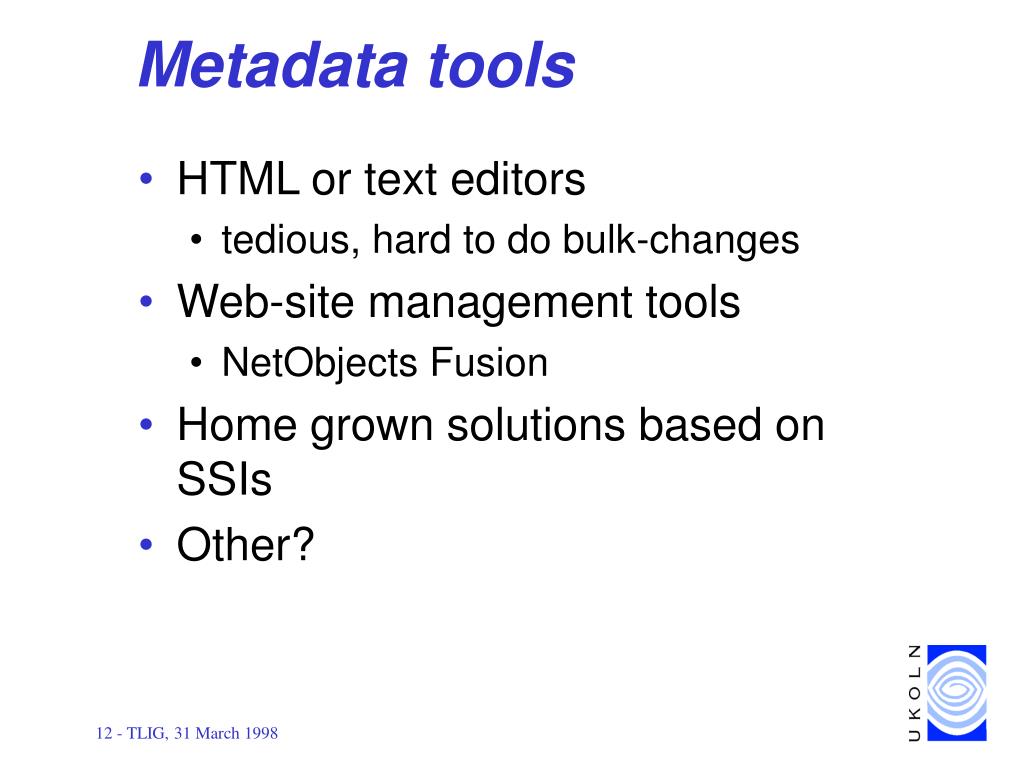 Metadata tools

• HTML or text editors
  • tedious, hard to do bulk-changes
• Web-site management tools
  • NetObjects Fusion
• Home grown solutions based on SSIs
• Other?

12 - TLIG, 31 March 1998

UKOLN